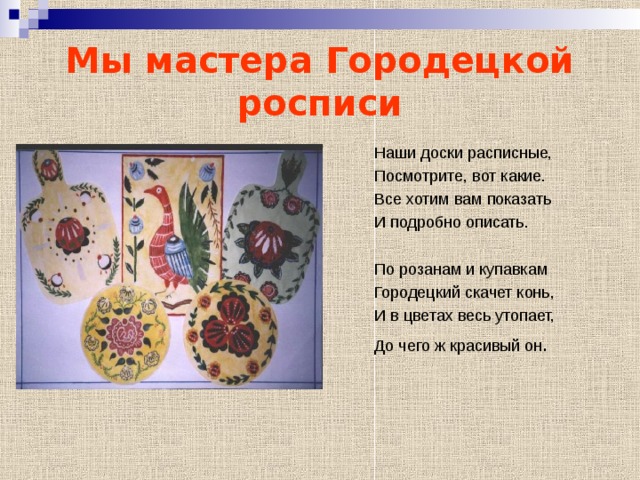 Мы мастера Городецкой росписи

Наши доски расписные,
Посмотрите, вот какие.
Все хотим вам показать
И подробно описать.

По розанам и купавкам
Городецкий скачет конь,
И в цветах весь утопает,
До чего ж красивый он.